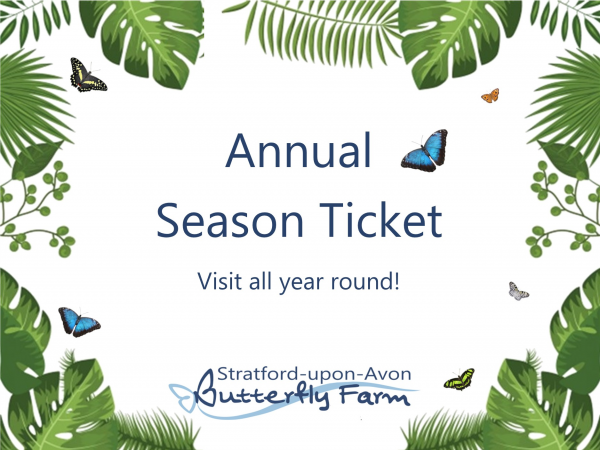 Annual
Season Ticket

Visit all year round!

Stratford-upon-Avon
Butterfly Farm